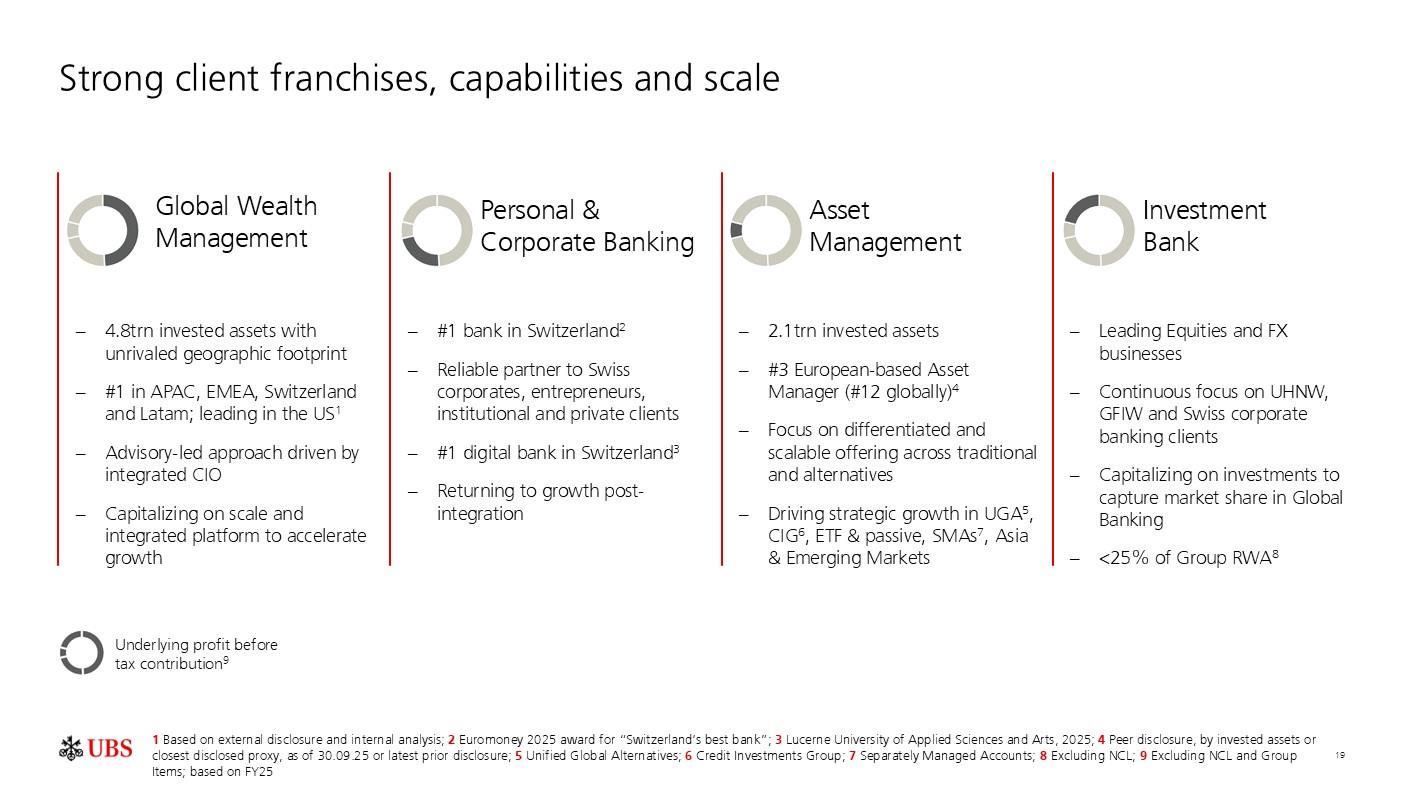 Strong client franchises, capabilities and scale

Global Wealth Management

– 4.8trn invested assets with unrivaled geographic footprint

– #1 in APAC, EMEA, Switzerland and Latam; leading in the US$^1$

– Advisory-led approach driven by integrated CIO

– Capitalizing on scale and integrated platform to accelerate growth

Personal & Corporate Banking

– #1 bank in Switzerland$^2$

– Reliable partner to Swiss corporates, entrepreneurs, institutional and private clients

– #1 digital bank in Switzerland$^3$

– Returning to growth post-integration

Asset Management

– 2.1trn invested assets

– #3 European-based Asset Manager (#12 globally)$^4$

– Focus on differentiated and scalable offering across traditional and alternatives

– Driving strategic growth in UGA$^5$, CIG$^6$, ETF & passive, SMAs$^7$, Asia & Emerging Markets

Investment Bank

– Leading Equities and FX businesses

– Continuous focus on UHNW, GFIW and Swiss corporate banking clients

– Capitalizing on investments to capture market share in Global Banking

– <25% of Group RWA$^8$

Underlying profit before tax contribution$^9$

UBS

1 Based on external disclosure and internal analysis; 2 Euromoney 2025 award for "Switzerland's best bank"; 3 Lucerne University of Applied Sciences and Arts, 2025; 4 Peer disclosure, by invested assets or closest disclosed proxy, as of 30.09.25 or latest prior disclosure; 5 Unified Global Alternatives; 6 Credit Investments Group; 7 Separately Managed Accounts; 8 Excluding NCL; 9 Excluding NCL and Group Items; based on FY25

19